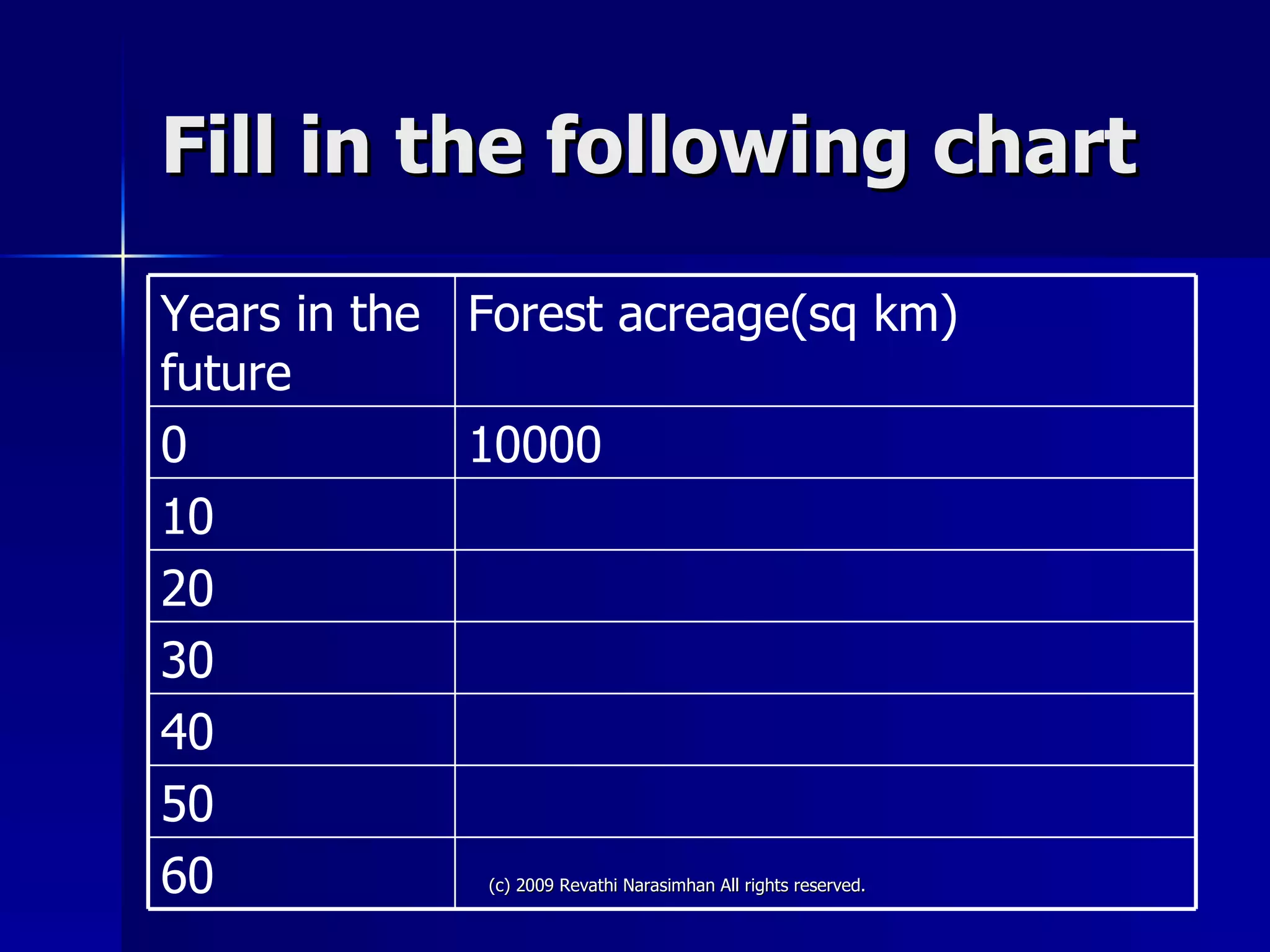 Fill in the following chart

| Years in the future | Forest acreage(sq km) |
|---|---|
| 0 | 10000 |
| 10 | |
| 20 | |
| 30 | |
| 40 | |
| 50 | |
| 60 | |

(c) 2009 Revathi Narasimhan All rights reserved.